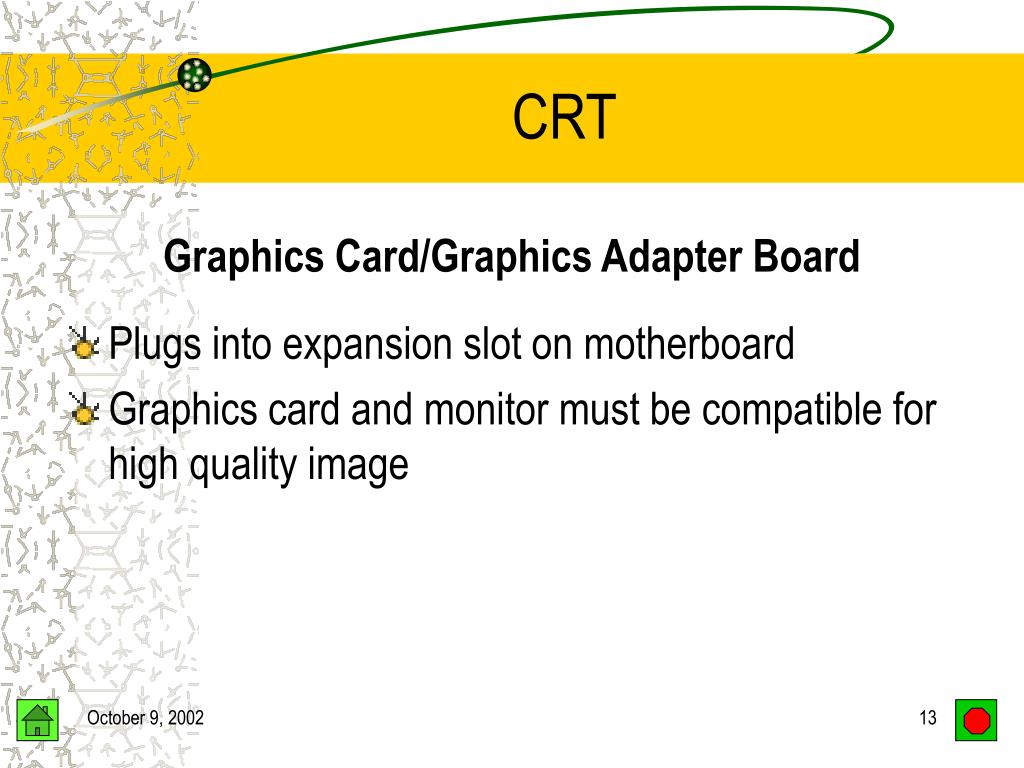 CRT

Graphics Card/Graphics Adapter Board

Plugs into expansion slot on motherboard

Graphics card and monitor must be compatible for high quality image

October 9, 2002

13